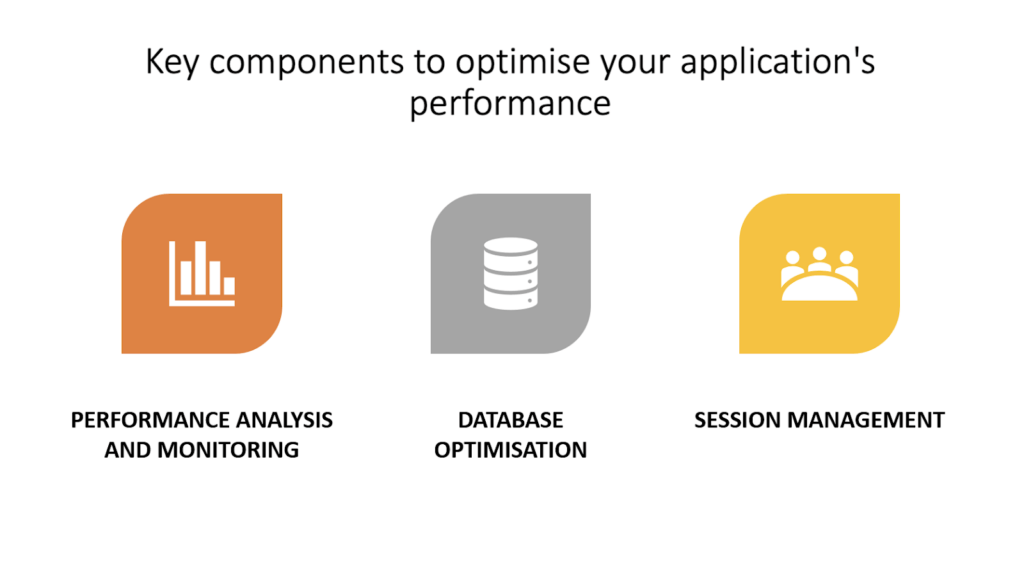 Key components to optimise your application's performance

PERFORMANCE ANALYSIS AND MONITORING

DATABASE OPTIMISATION

SESSION MANAGEMENT